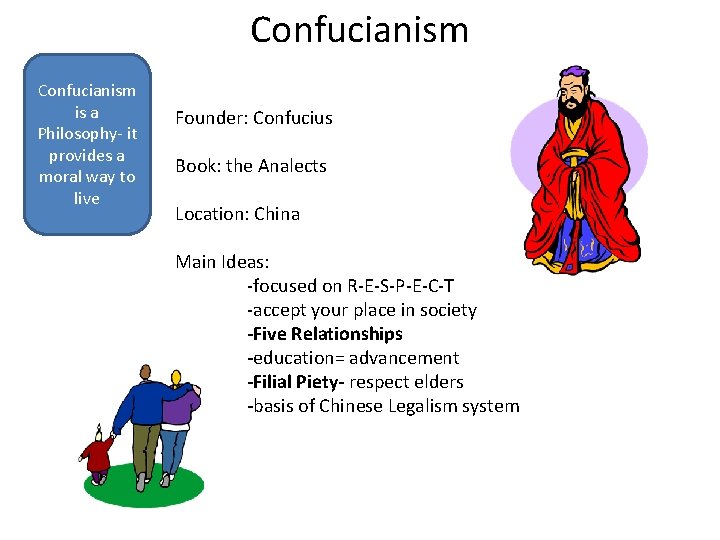 Confucianism

Confucianism is a Philosophy- it provides a moral way to live

Founder: Confucius

Book: the Analects

Location: China

Main Ideas:
-focused on R-E-S-P-E-C-T
-accept your place in society
-Five Relationships
-education= advancement
-Filial Piety- respect elders
-basis of Chinese Legalism system